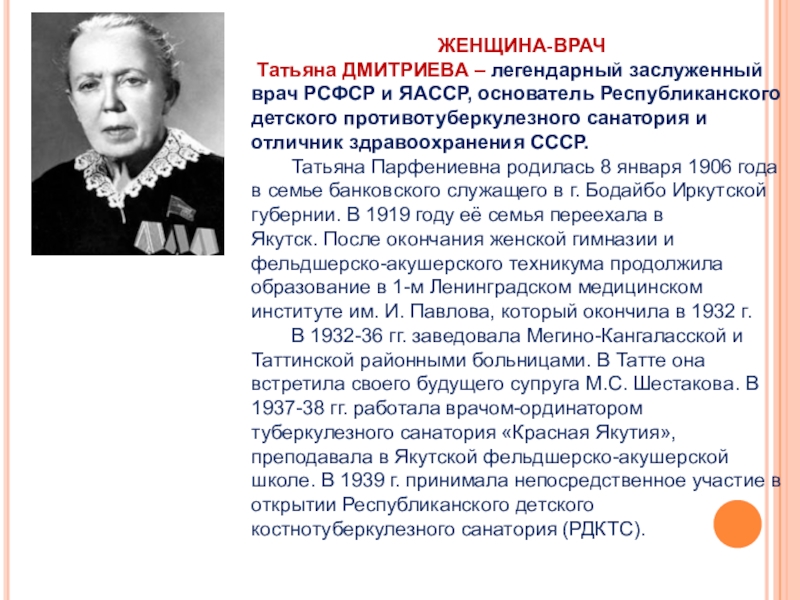 ЖЕНЩИНА-ВРАЧ

Татьяна ДМИТРИЕВА – легендарный заслуженный врач РСФСР и ЯАССР, основатель Республиканского детского противотуберкулезного санатория и отличник здравоохранения СССР.

Татьяна Парфениевна родилась 8 января 1906 года в семье банковского служащего в г. Бодайбо Иркутской губернии. В 1919 году её семья переехала в Якутск. После окончания женской гимназии и фельдшерско-акушерского техникума продолжила образование в 1-м Ленинградском медицинском институте им. И. Павлова, который окончила в 1932 г.

В 1932-36 гг. заведовала Мегино-Кангаласской и Таттинской районными больницами. В Татте она встретила своего будущего супруга М.С. Шестакова. В 1937-38 гг. работала врачом-ординатором туберкулезного санатория «Красная Якутия», преподавала в Якутской фельдшерско-акушерской школе. В 1939 г. принимала непосредственное участие в открытии Республиканского детского костнотуберкулезного санатория (РДКТС).